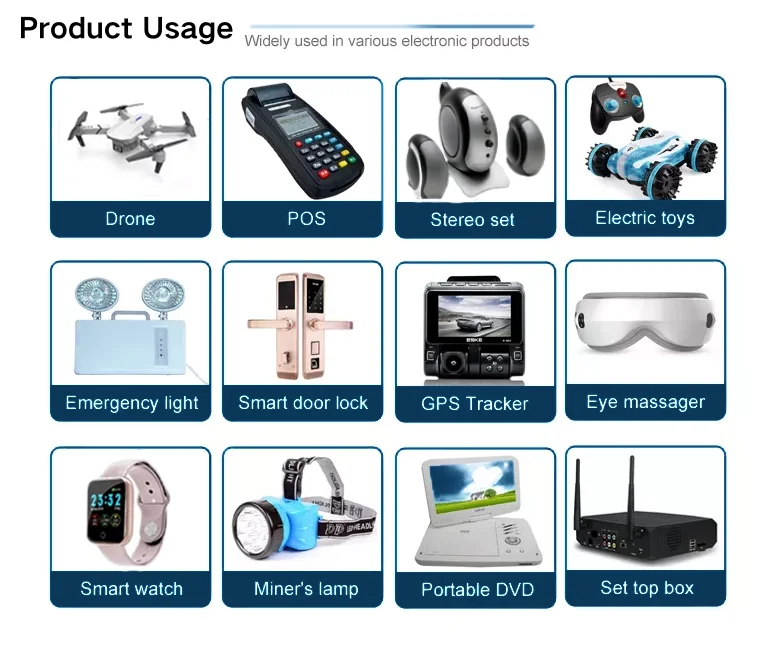 Product Usage

Widely used in various electronic products

Drone

POS

Stereo set

Electric toys

Emergency light

Smart door lock

ESKE

GPS Tracker

Eye massager

23:32

Smart watch

Miner's lamp

Portable DVD

Set top box